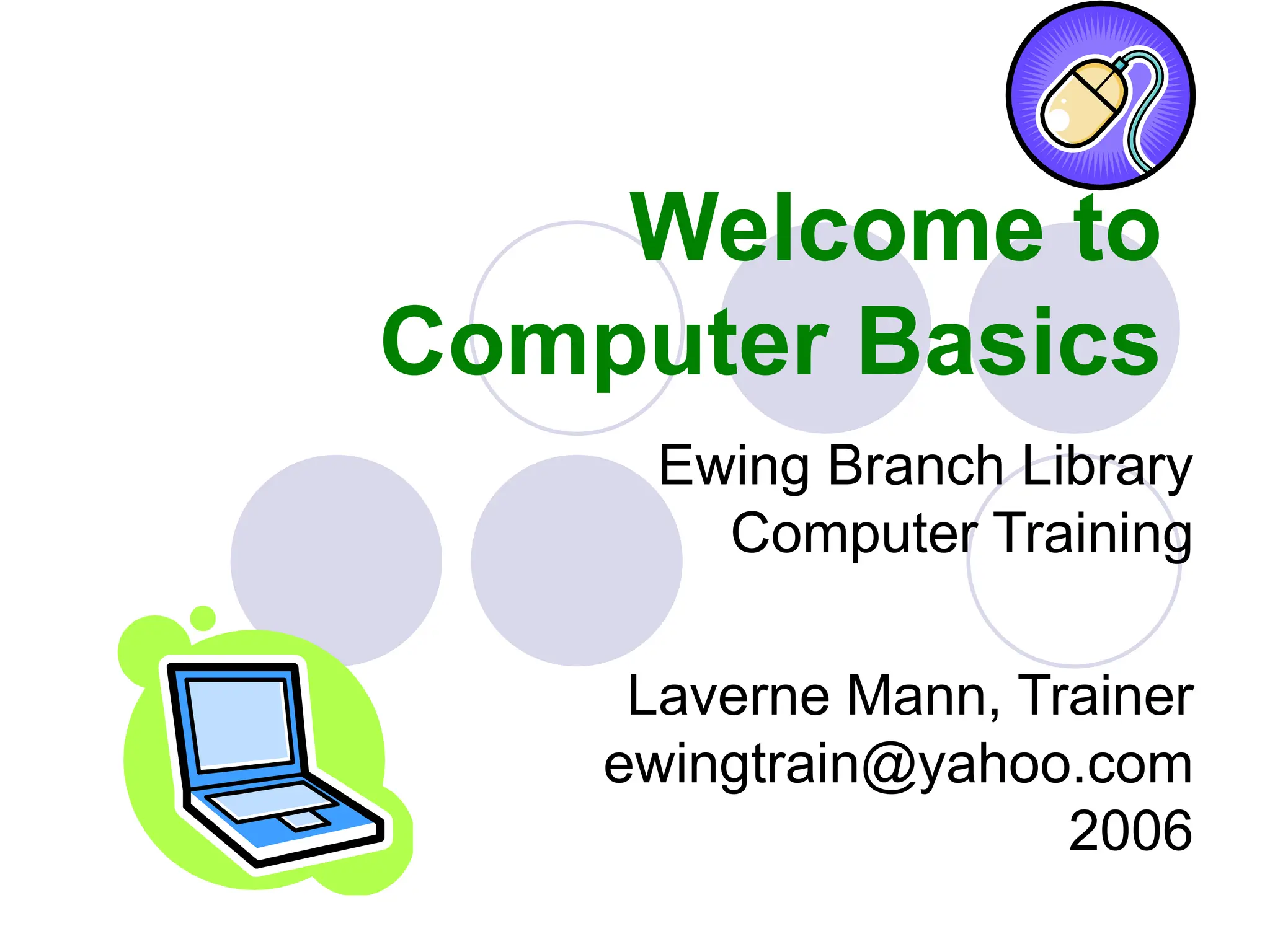 Welcome to Computer Basics

Ewing Branch Library
Computer Training

Laverne Mann, Trainer
ewingtrain@yahoo.com
2006